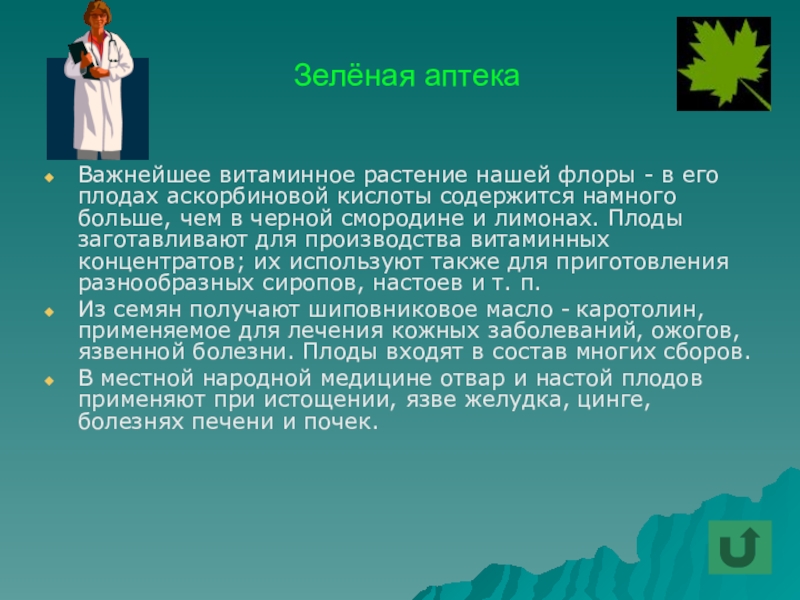 Зелёная аптека

Важнейшее витаминное растение нашей флоры - в его плодах аскорбиновой кислоты содержится намного больше, чем в черной смородине и лимонах. Плоды заготавливают для производства витаминных концентратов; их используют также для приготовления разнообразных сиропов, настоев и т. п.

Из семян получают шиповниковое масло - каротолин, применяемое для лечения кожных заболеваний, ожогов, язвенной болезни. Плоды входят в состав многих сборов.

В местной народной медицине отвар и настой плодов применяют при истощении, язве желудка, цинге, болезнях печени и почек.